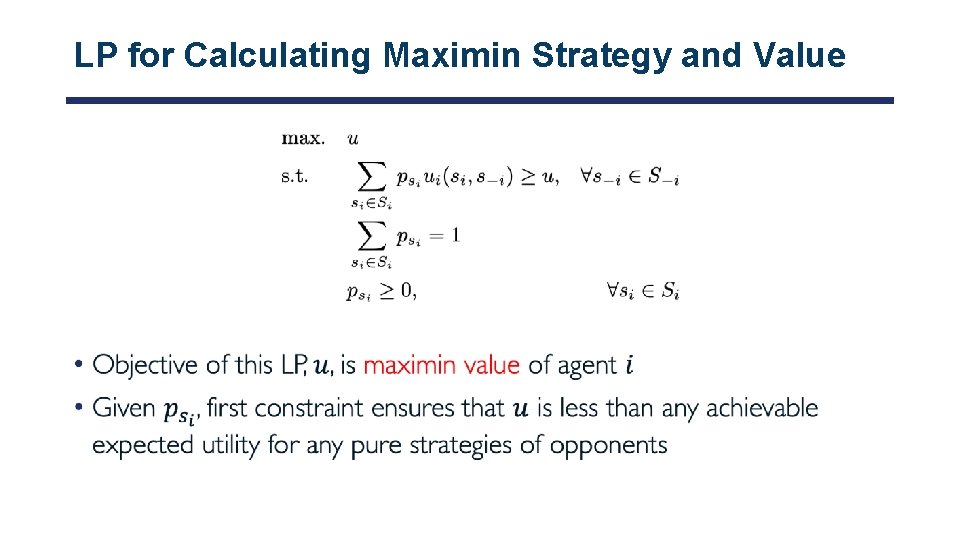 LP for Calculating Maximin Strategy and Value

max. $u$

s.t. $\sum_{s_i \in S_i} p_{s_i} u_i(s_i, s_{-i}) \geq u, \quad \forall s_{-i} \in S_{-i}$

$\sum_{s_i \in S_i} p_{s_i} = 1$

$p_{s_i} \geq 0, \quad \forall s_i \in S_i$

• Objective of this LP, $u$, is maximin value of agent $i$
• Given $p_{s_i}$, first constraint ensures that $u$ is less than any achievable expected utility for any pure strategies of opponents